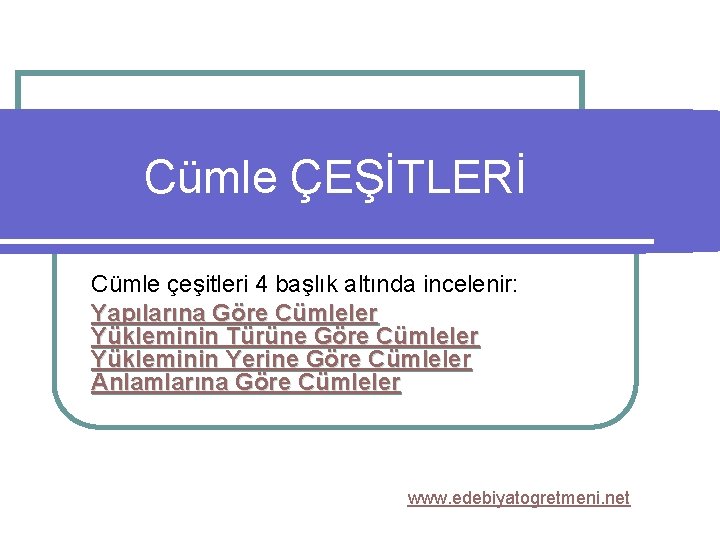 Cümle ÇEŞİTLERİ

Cümle çeşitleri 4 başlık altında incelenir:
Yapılarına Göre Cümleler
Yükleminin Türüne Göre Cümleler
Yükleminin Yerine Göre Cümleler
Anlamlarına Göre Cümleler

www.edebiyatogretmeni.net